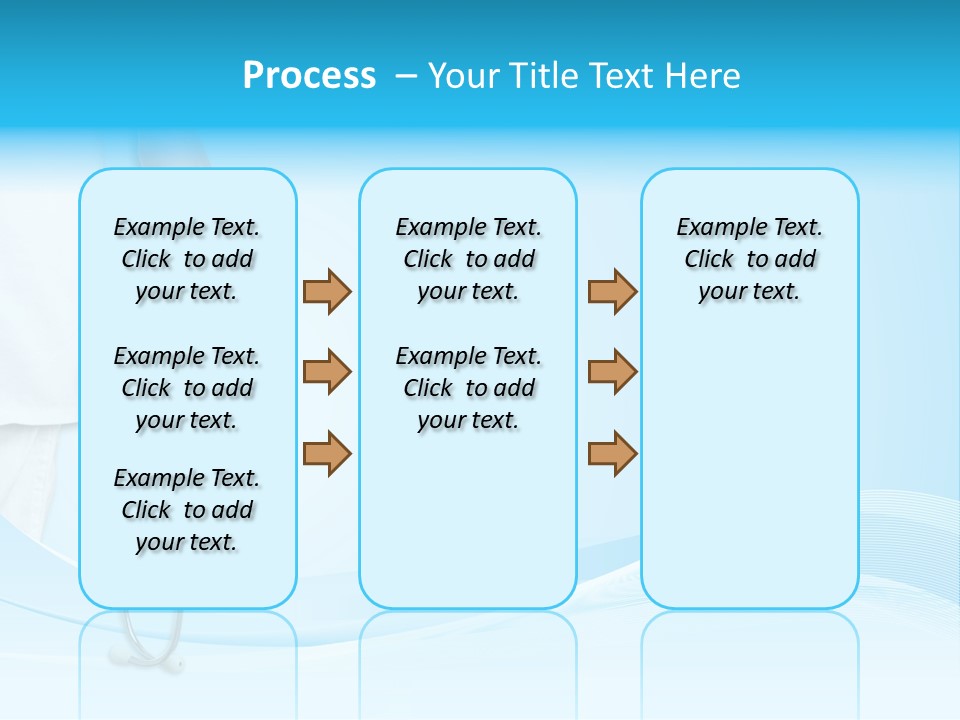 Process – Your Title Text Here

Example Text. Click to add your text.

Example Text. Click to add your text.

Example Text. Click to add your text.

Example Text. Click to add your text.

Example Text. Click to add your text.

Example Text. Click to add your text.